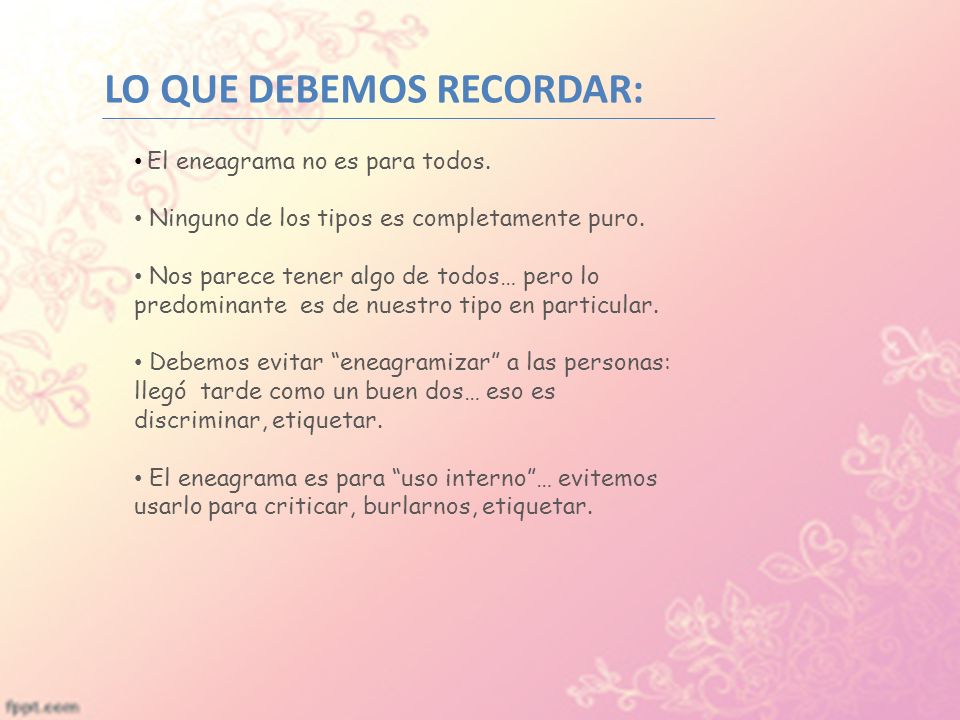 LO QUE DEBEMOS RECORDAR:

• El eneagrama no es para todos.

• Ninguno de los tipos es completamente puro.

• Nos parece tener algo de todos… pero lo predominante es de nuestro tipo en particular.

• Debemos evitar “eneagramizar” a las personas: llegó tarde como un buen dos… eso es discriminar, etiquetar.

• El eneagrama es para “uso interno”… evitemos usarlo para criticar, burlarnos, etiquetar.

fppt.com